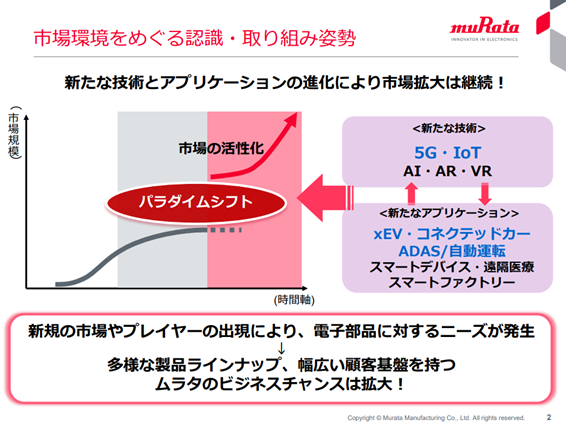 市場環境をめぐる認識・取り組み姿勢

muRata
INNOVATOR IN ELECTRONICS

新たな技術とアプリケーションの進化により市場拡大は継続！

（市場規模）

市場の活性化

パラダイムシフト

(時間軸)

<新たな技術>
5G・IoT
AI・AR・VR

<新たなアプリケーション>
xEV・コネクテッドカー
ADAS/自動運転
スマートデバイス・遠隔医療
スマートファクトリー

新規の市場やプレイヤーの出現により、電子部品に対するニーズが発生
↓
多様な製品ラインナップ、幅広い顧客基盤を持つ
ムラタのビジネスチャンスは拡大！

Copyright © Murata Manufacturing Co., Ltd. All rights reserved. 2